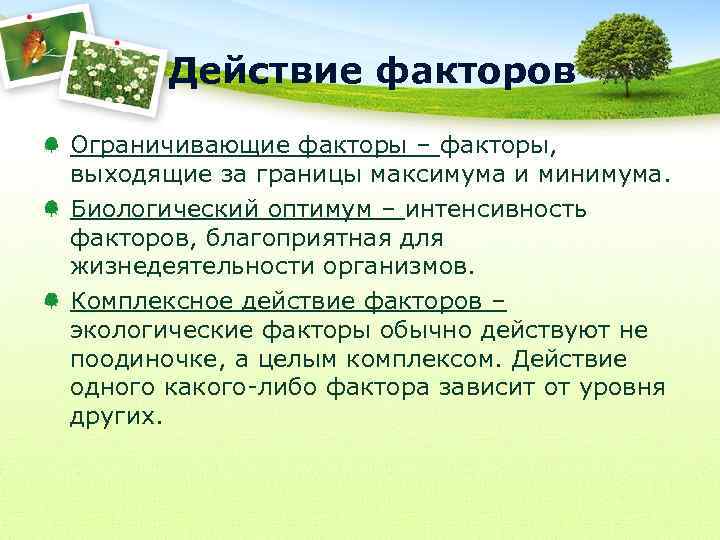 Действие факторов

Ограничивающие факторы – факторы, выходящие за границы максимума и минимума.

Биологический оптимум – интенсивность факторов, благоприятная для жизнедеятельности организмов.

Комплексное действие факторов – экологические факторы обычно действуют не поодиночке, а целым комплексом. Действие одного какого-либо фактора зависит от уровня других.